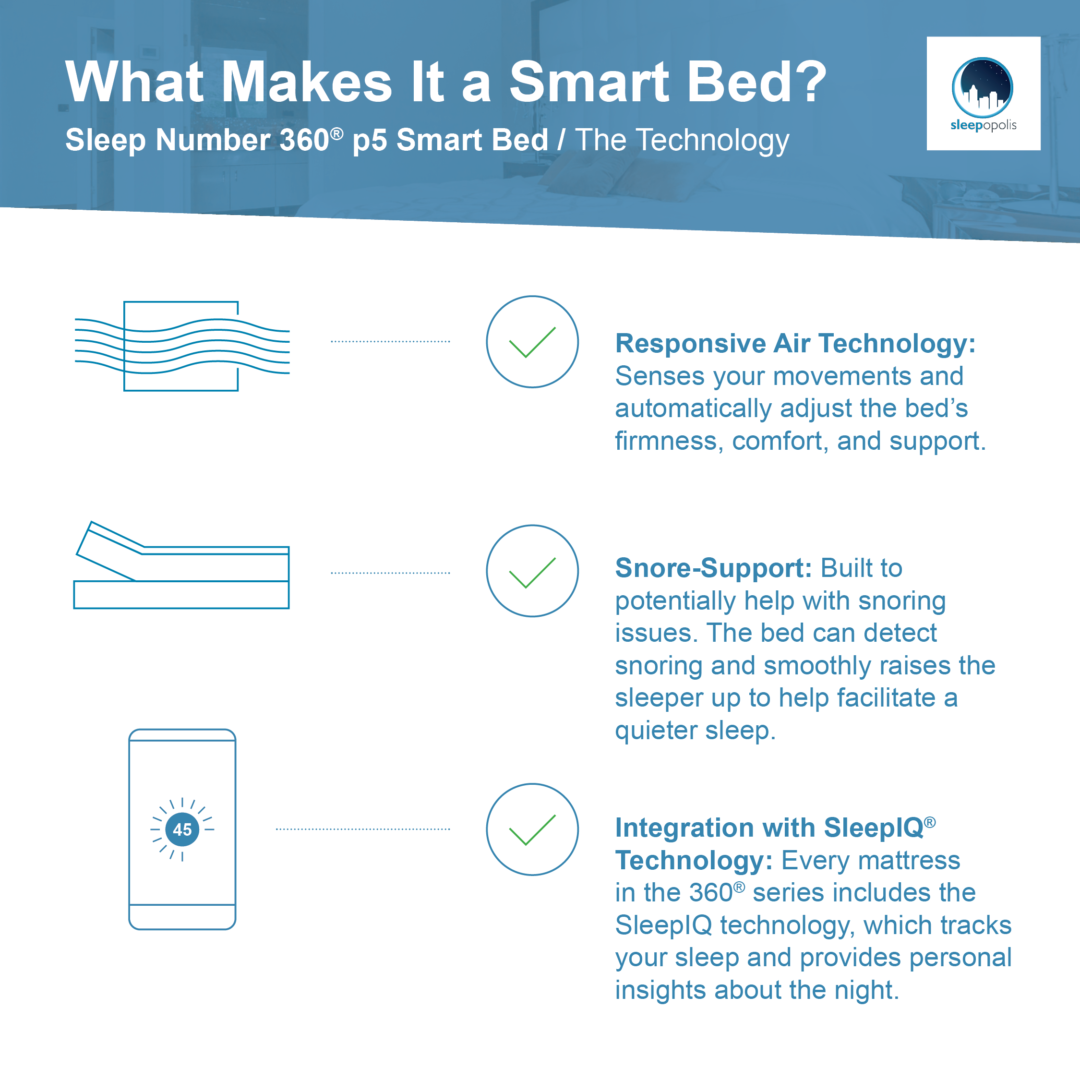 What Makes It a Smart Bed?
Sleep Number 360® p5 Smart Bed / The Technology

sleepopolis

Responsive Air Technology: Senses your movements and automatically adjust the bed's firmness, comfort, and support.

Snore-Support: Built to potentially help with snoring issues. The bed can detect snoring and smoothly raises the sleeper up to help facilitate a quieter sleep.

45

Integration with SleepIQ® Technology: Every mattress in the 360® series includes the SleepIQ technology, which tracks your sleep and provides personal insights about the night.